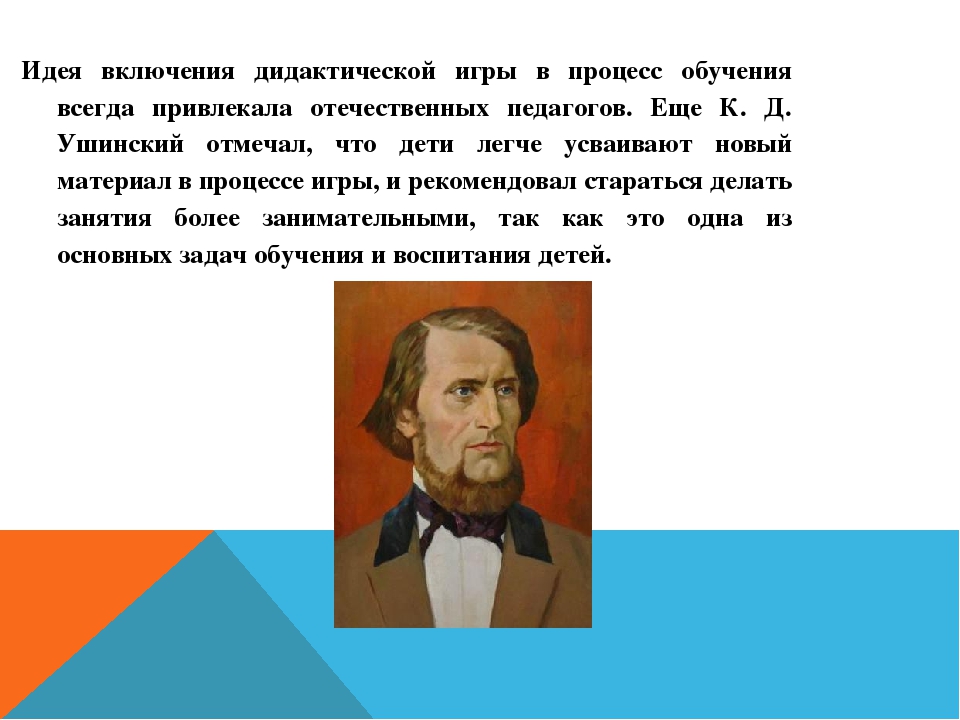 Идея включения дидактической игры в процесс обучения всегда привлекала отечественных педагогов. Еще К. Д. Ушинский отмечал, что дети легче усваивают новый материал в процессе игры, и рекомендовал стараться делать занятия более занимательными, так как это одна из основных задач обучения и воспитания детей.